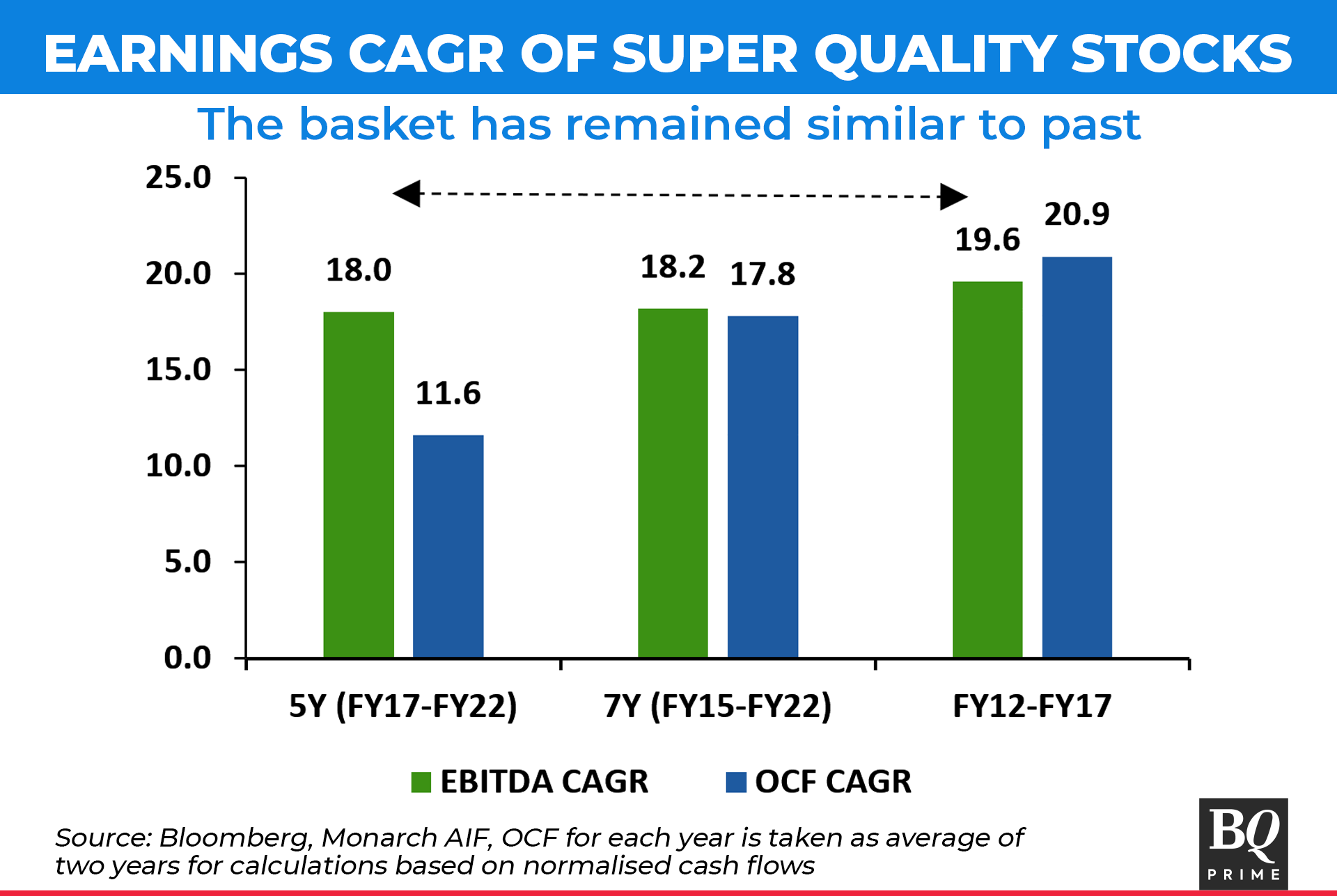 EARNINGS CAGR OF SUPER QUALITY STOCKS

The basket has remained similar to past

25.0
20.0
15.0
10.0
5.0
0.0

18.0
11.6
18.2
17.8
19.6
20.9

5Y (FY17-FY22)
7Y (FY15-FY22)
FY12-FY17

EBITDA CAGR
OCF CAGR

Source: Bloomberg, Monarch AIF, OCF for each year is taken as average of two years for calculations based on normalised cash flows

BQ
PRIME